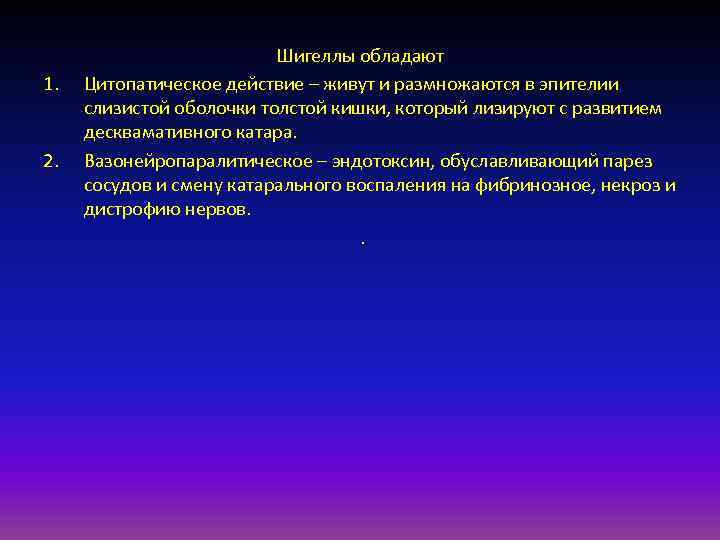 Шигеллы обладают

1. Цитопатическое действие – живут и размножаются в эпителии слизистой оболочки толстой кишки, который лизируют с развитием десквамативного катара.

2. Вазонейропаралитическое – эндотоксин, обуславливающий парез сосудов и смену катарального воспаления на фибринозное, некроз и дистрофию нервов.

.